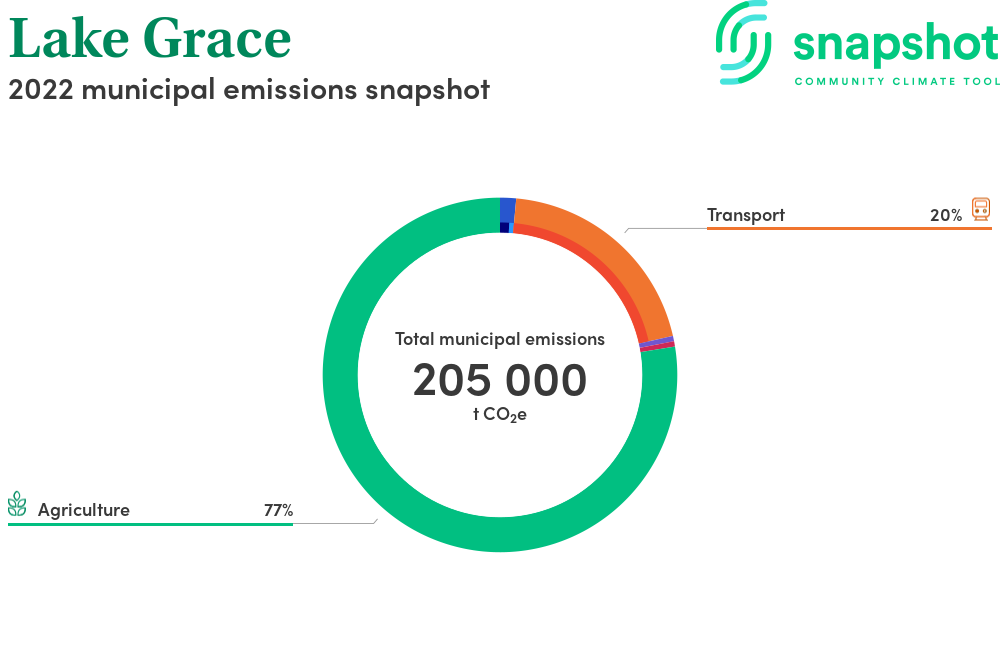 Lake Grace
2022 municipal emissions snapshot

snapshot
COMMUNITY CLIMATE TOOL

Transport 20%

Total municipal emissions
205 000
t $CO_2e$

Agriculture 77%